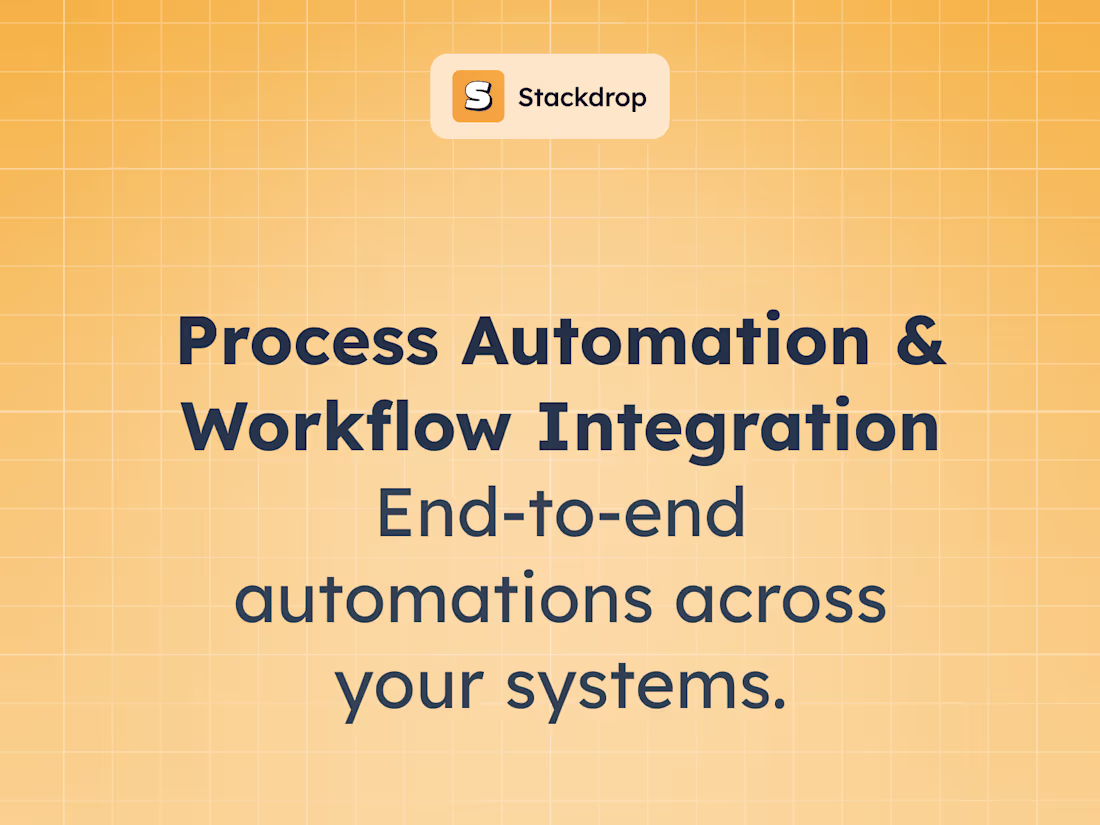 S Stackdrop

Process Automation & Workflow Integration

End-to-end automations across your systems.